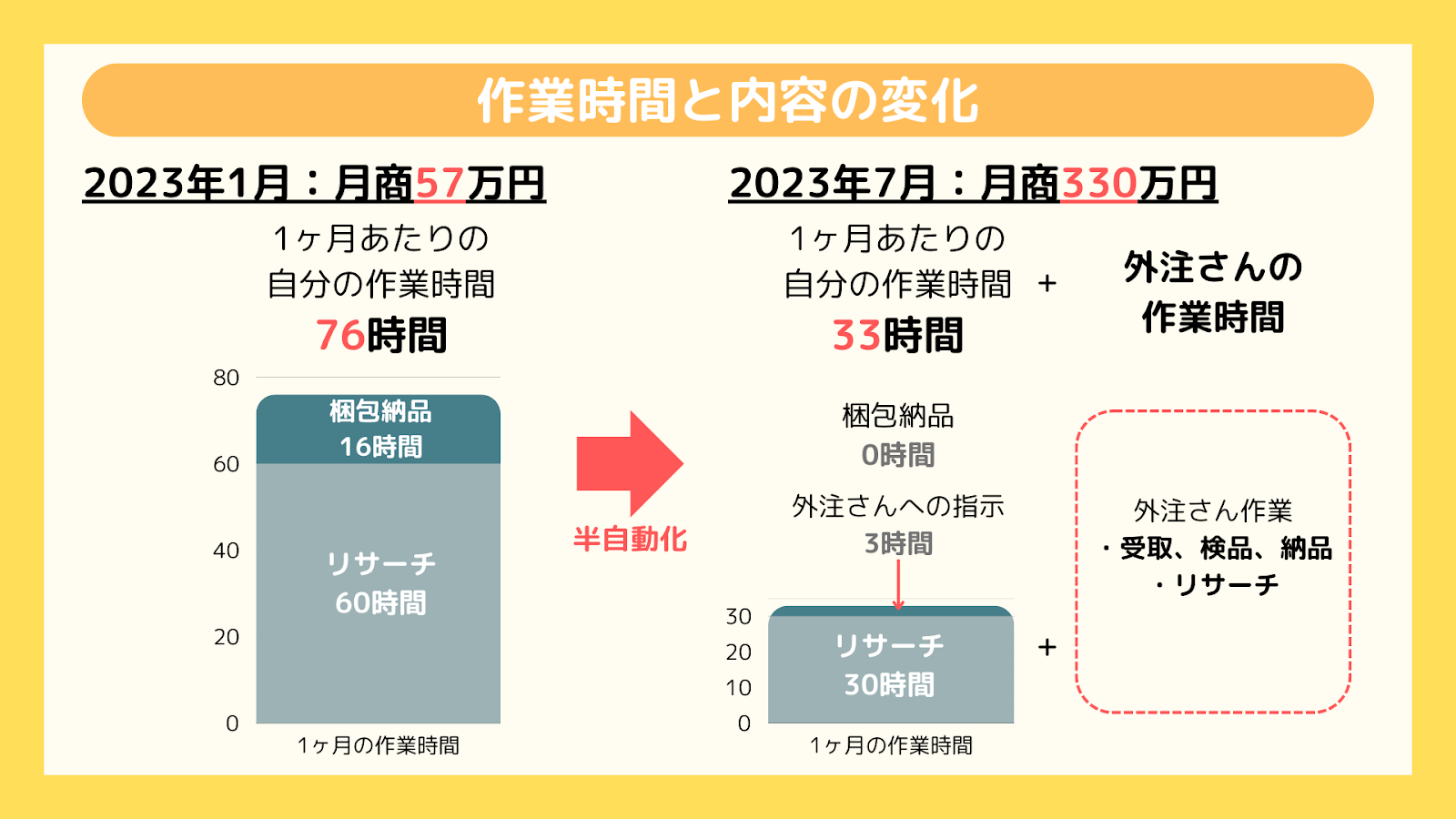 作業時間と内容の変化

2023年1月：月商57万円

1ヶ月あたりの
自分の作業時間
76時間

80
60
40
20
0

梱包納品
16時間

リサーチ
60時間

1ヶ月の作業時間

半自動化

2023年7月：月商330万円

1ヶ月あたりの
自分の作業時間
33時間

+

外注さんの
作業時間

梱包納品
0時間

外注さんへの指示
3時間

30
20
10
0

リサーチ
30時間

1ヶ月の作業時間

+

外注さん作業
・受取、検品、納品
・リサーチ